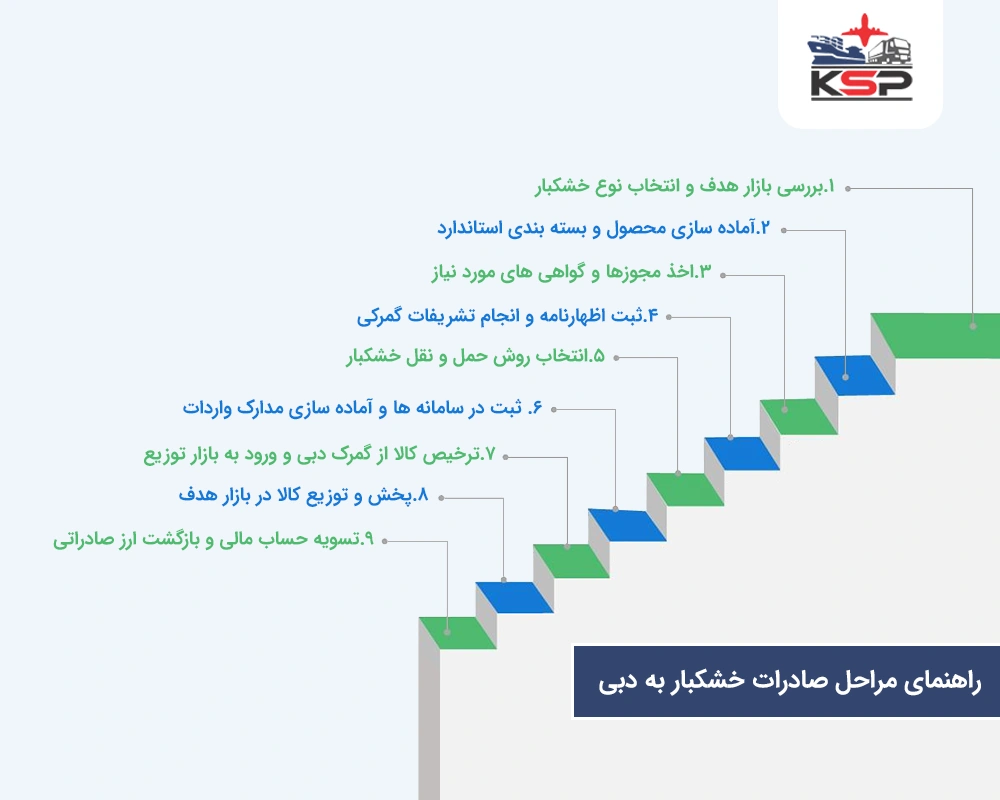 KSP

۱.بررسی بازار هدف و انتخاب نوع خشکبار

۲.آماده سازی محصول و بسته بندی استاندارد

۳.اخذ مجوزها و گواهی های مورد نیاز

۴.ثبت اظهارنامه و انجام تشریفات گمرکی

۵.انتخاب روش حمل و نقل خشکبار

۶. ثبت در سامانه ها و آماده سازی مدارک واردات

۷.ترخیص کالا از گمرک دبی و ورود به بازار توزیع

۸.پخش و توزیع کالا در بازار هدف

۹.تسویه حساب مالی و بازگشت ارز صادراتی

راهنمای مراحل صادرات خشکبار به دبی